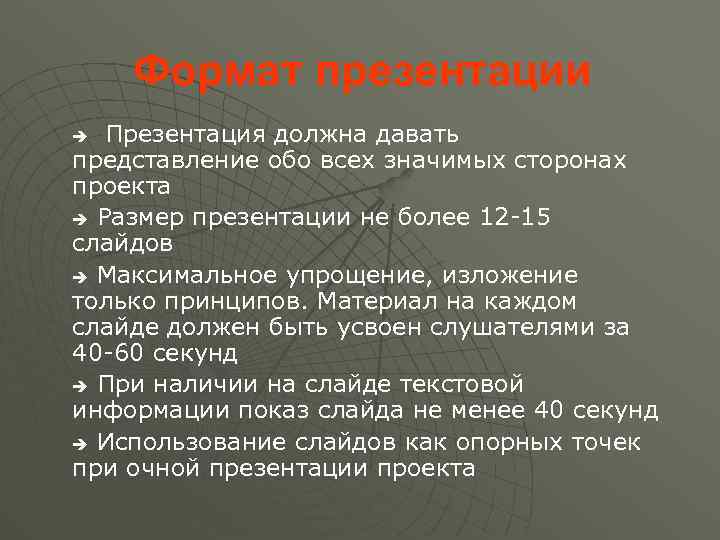 Формат презентации

➔ Презентация должна давать представление обо всех значимых сторонах проекта

➔ Размер презентации не более 12-15 слайдов

➔ Максимальное упрощение, изложение только принципов. Материал на каждом слайде должен быть усвоен слушателями за 40-60 секунд

➔ При наличии на слайде текстовой информации показ слайда не менее 40 секунд

➔ Использование слайдов как опорных точек при очной презентации проекта